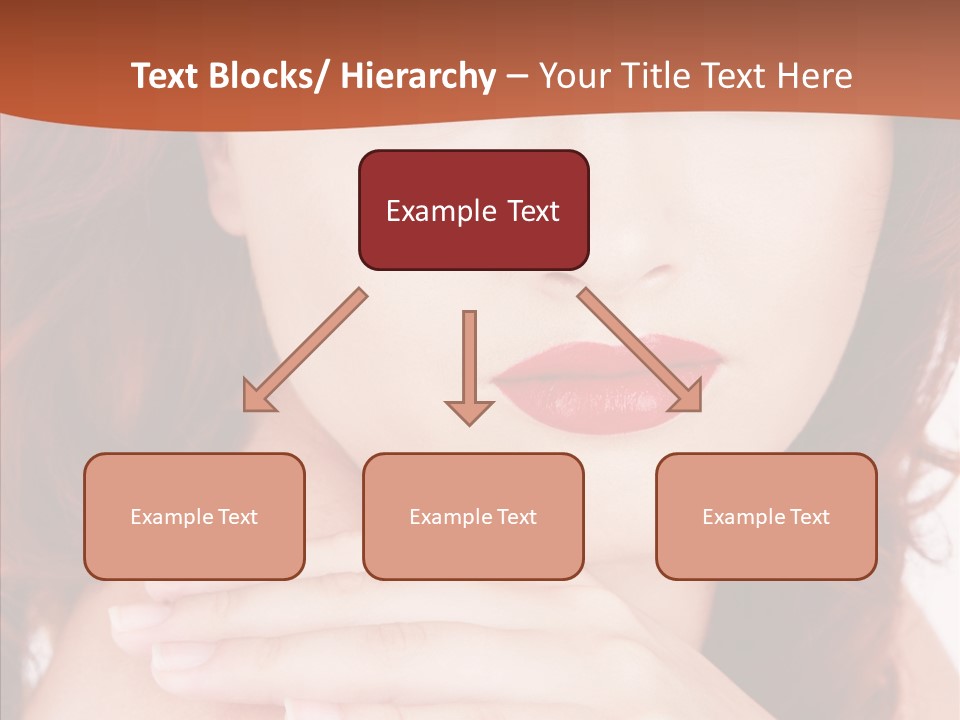 Text Blocks/ Hierarchy – Your Title Text Here

Example Text

Example Text

Example Text

Example Text